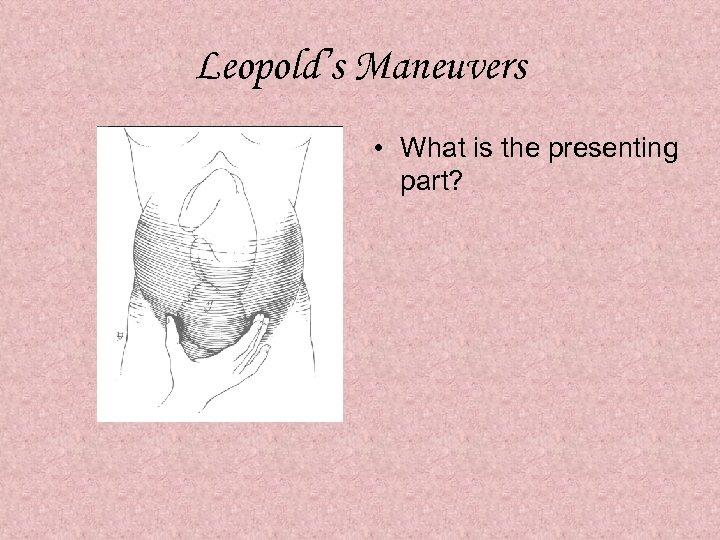 Leopold's Maneuvers

• What is the presenting part?